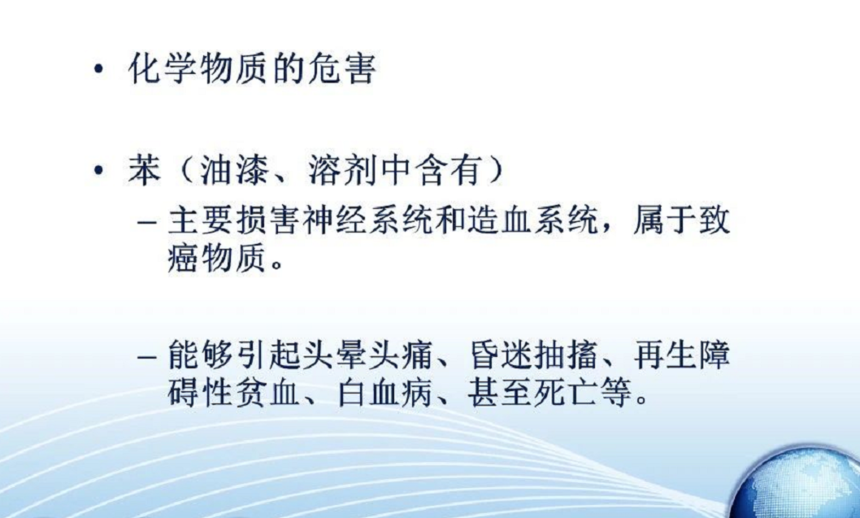 • 化学物质的危害

• 苯（油漆、溶剂中含有）

– 主要损害神经系统和造血系统，属于致癌物质。

– 能够引起头晕头痛、昏迷抽搐、再生障碍性贫血、白血病、甚至死亡等。